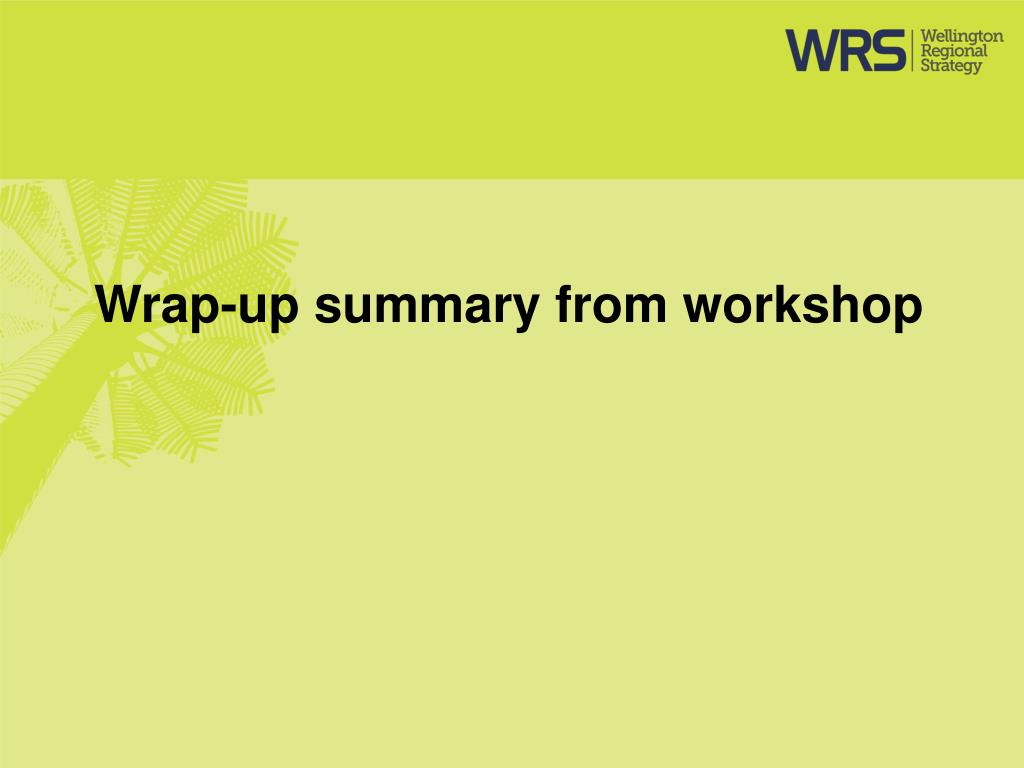 WRS Wellington Regional Strategy

Wrap-up summary from workshop